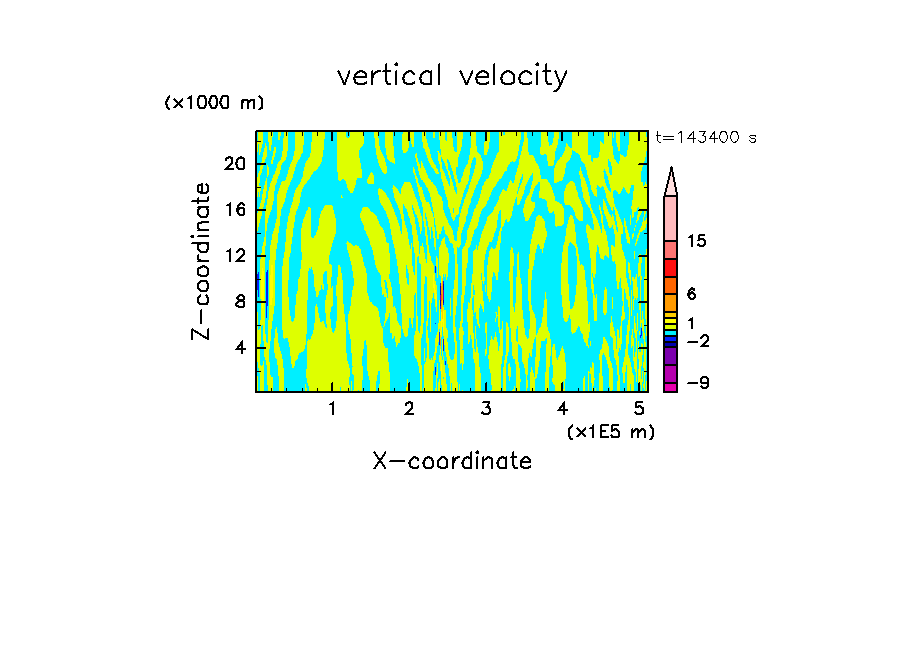 vertical velocity

(x1000 m)

t=143400 s

20
16
12
8
4

Z-coordinate

15
6
1
-2
-9

1 2 3 4 5

(x1E5 m)

X-coordinate